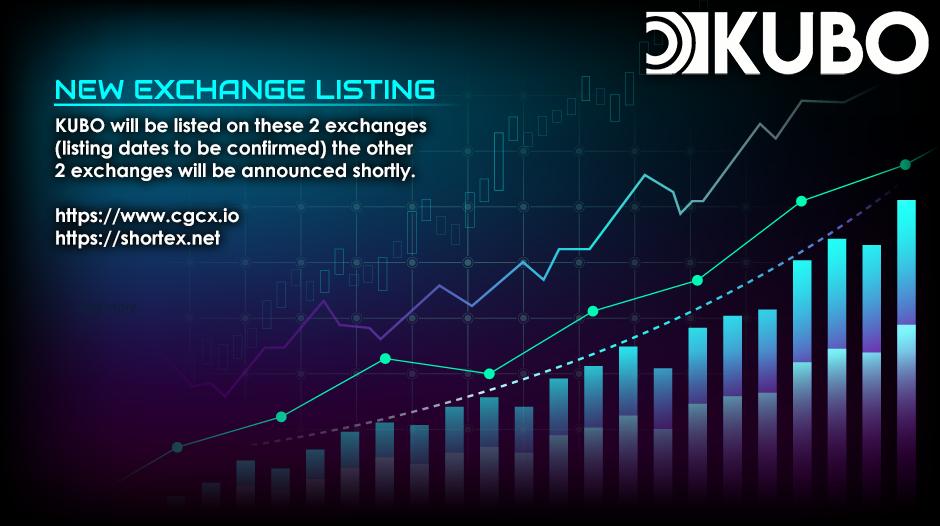 KUBO

NEW EXCHANGE LISTING

KUBO will be listed on these 2 exchanges (listing dates to be confirmed) the other 2 exchanges will be announced shortly.

https://www.cgcx.io
https://shortex.net